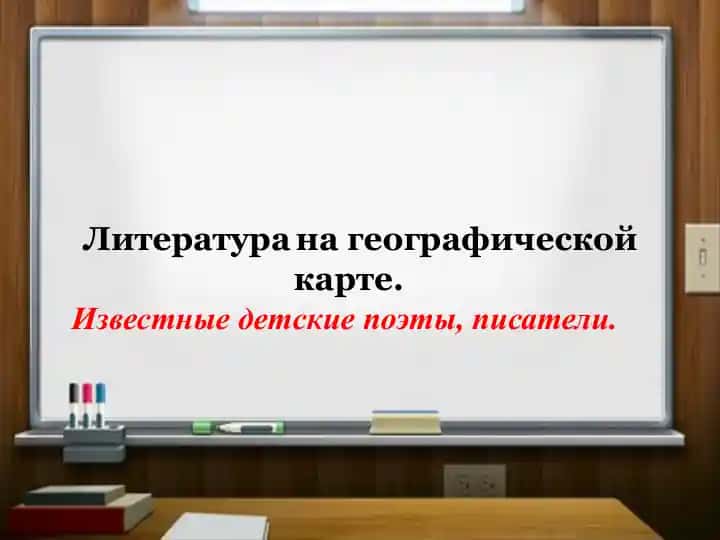 Литература на географической карте.

Известные детские поэты, писатели.